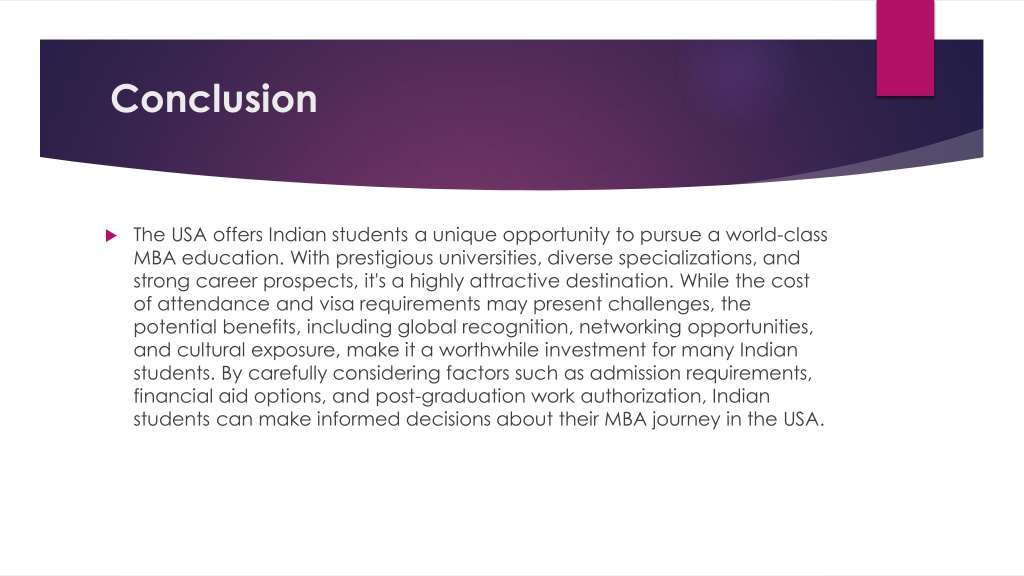 Conclusion

The USA offers Indian students a unique opportunity to pursue a world-class MBA education. With prestigious universities, diverse specializations, and strong career prospects, it's a highly attractive destination. While the cost of attendance and visa requirements may present challenges, the potential benefits, including global recognition, networking opportunities, and cultural exposure, make it a worthwhile investment for many Indian students. By carefully considering factors such as admission requirements, financial aid options, and post-graduation work authorization, Indian students can make informed decisions about their MBA journey in the USA.